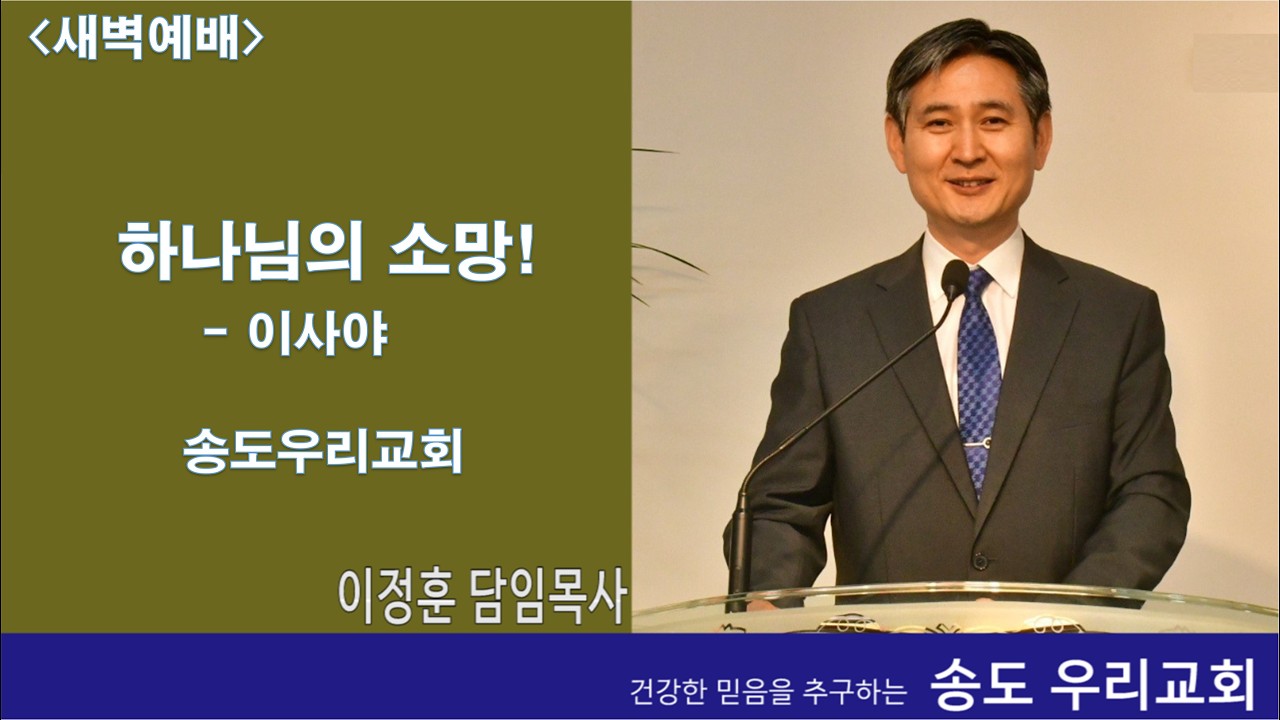 <새벽예배>

하나님의 소망!
- 이사야

송도우리교회

이정훈 담임목사

건강한 믿음을 추구하는 송도 우리교회